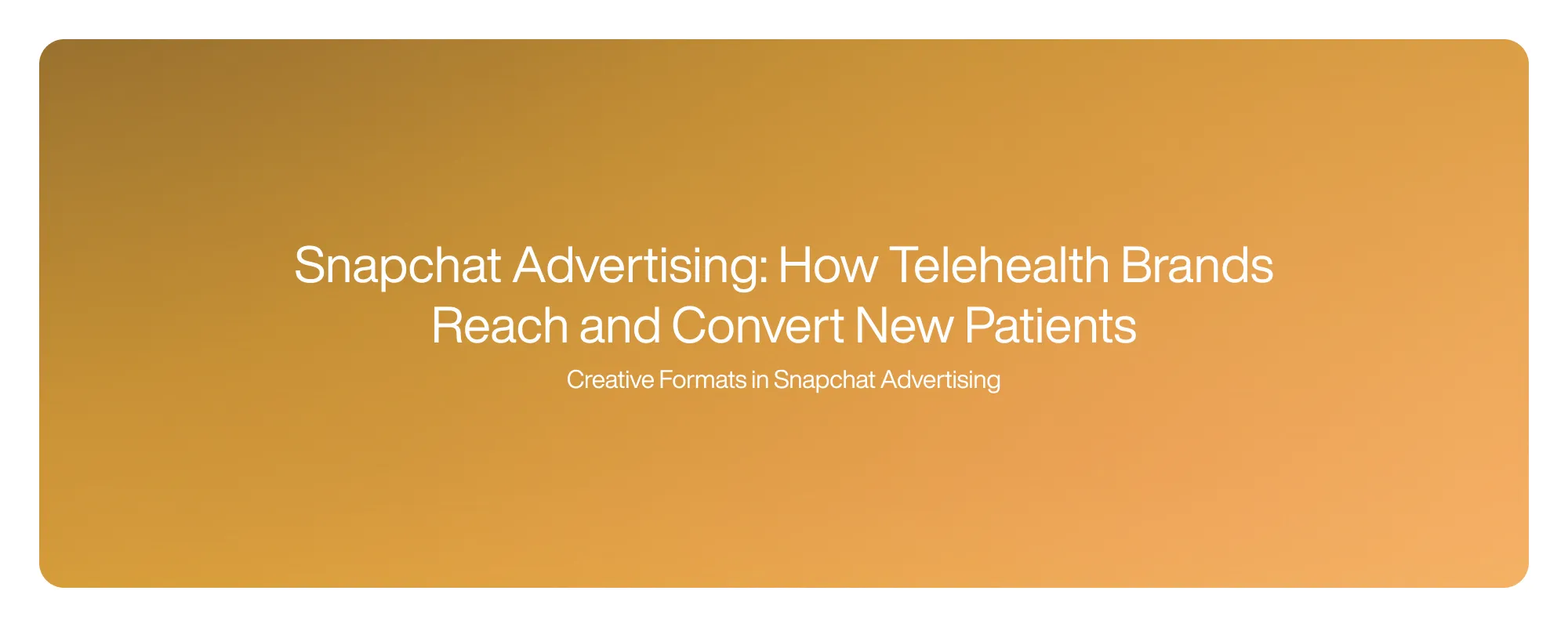 Snapchat Advertising: How Telehealth Brands Reach and Convert New Patients

Creative Formats in Snapchat Advertising